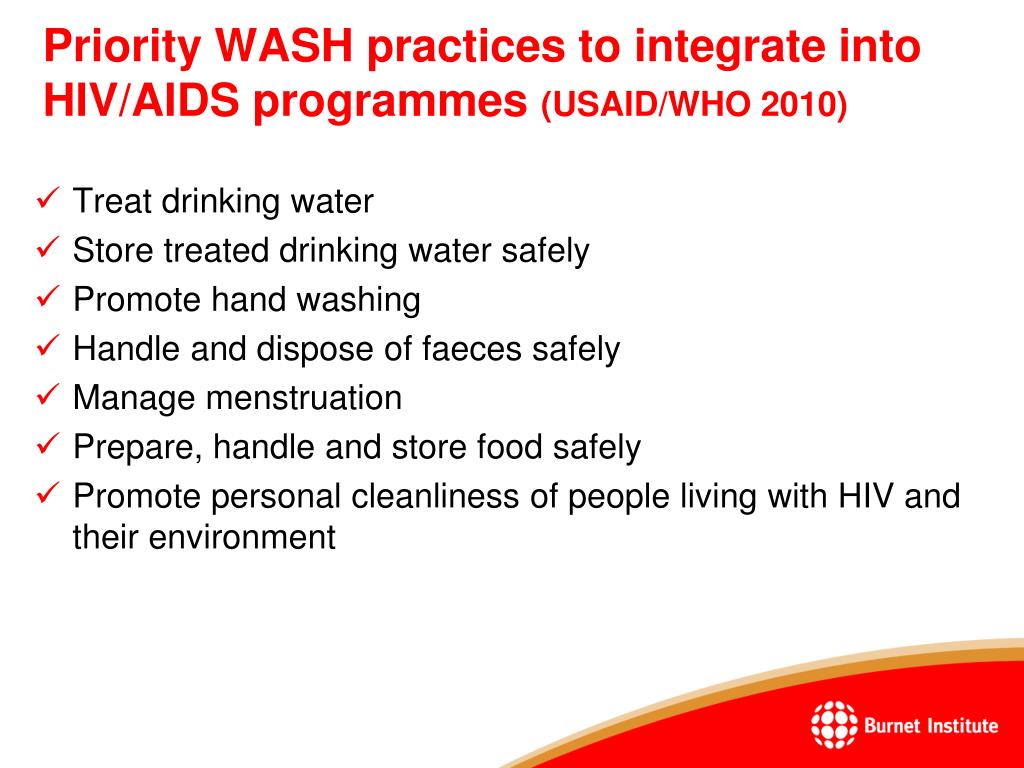 Priority WASH practices to integrate into HIV/AIDS programmes (USAID/WHO 2010)

✓ Treat drinking water
✓ Store treated drinking water safely
✓ Promote hand washing
✓ Handle and dispose of faeces safely
✓ Manage menstruation
✓ Prepare, handle and store food safely
✓ Promote personal cleanliness of people living with HIV and their environment

Burnet Institute